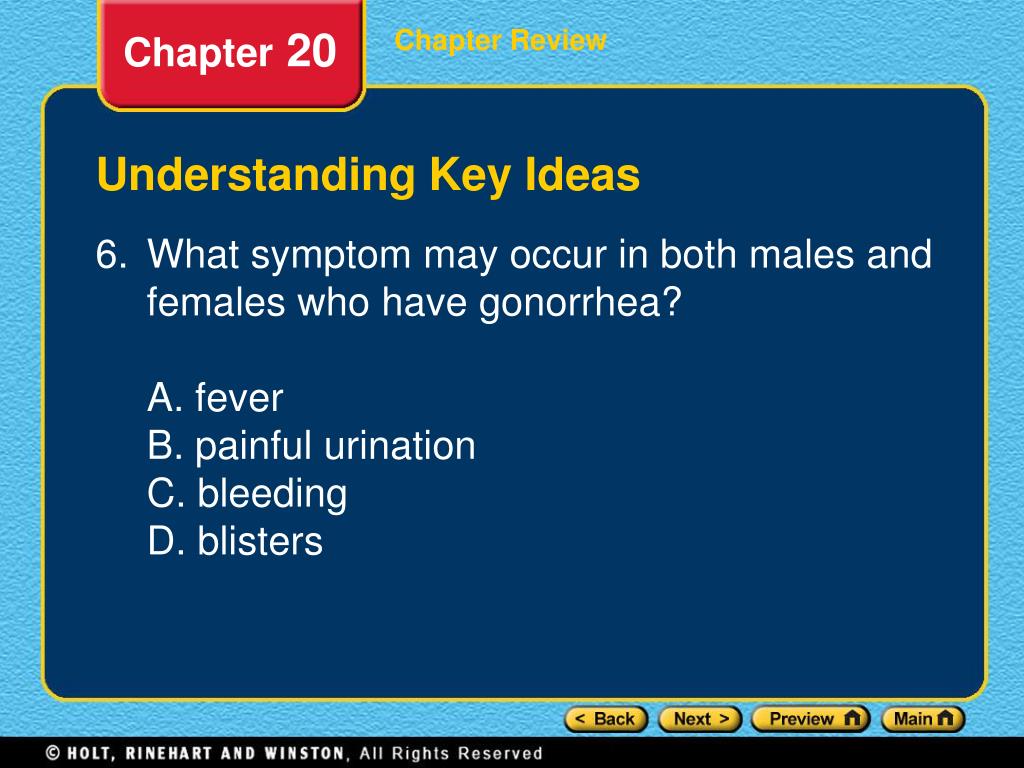 Chapter 20

Chapter Review

Understanding Key Ideas

6. What symptom may occur in both males and females who have gonorrhea?

A. fever
B. painful urination
C. bleeding
D. blisters

< Back Next > Preview Main

© HOLT, RINEHART AND WINSTON, All Rights Reserved